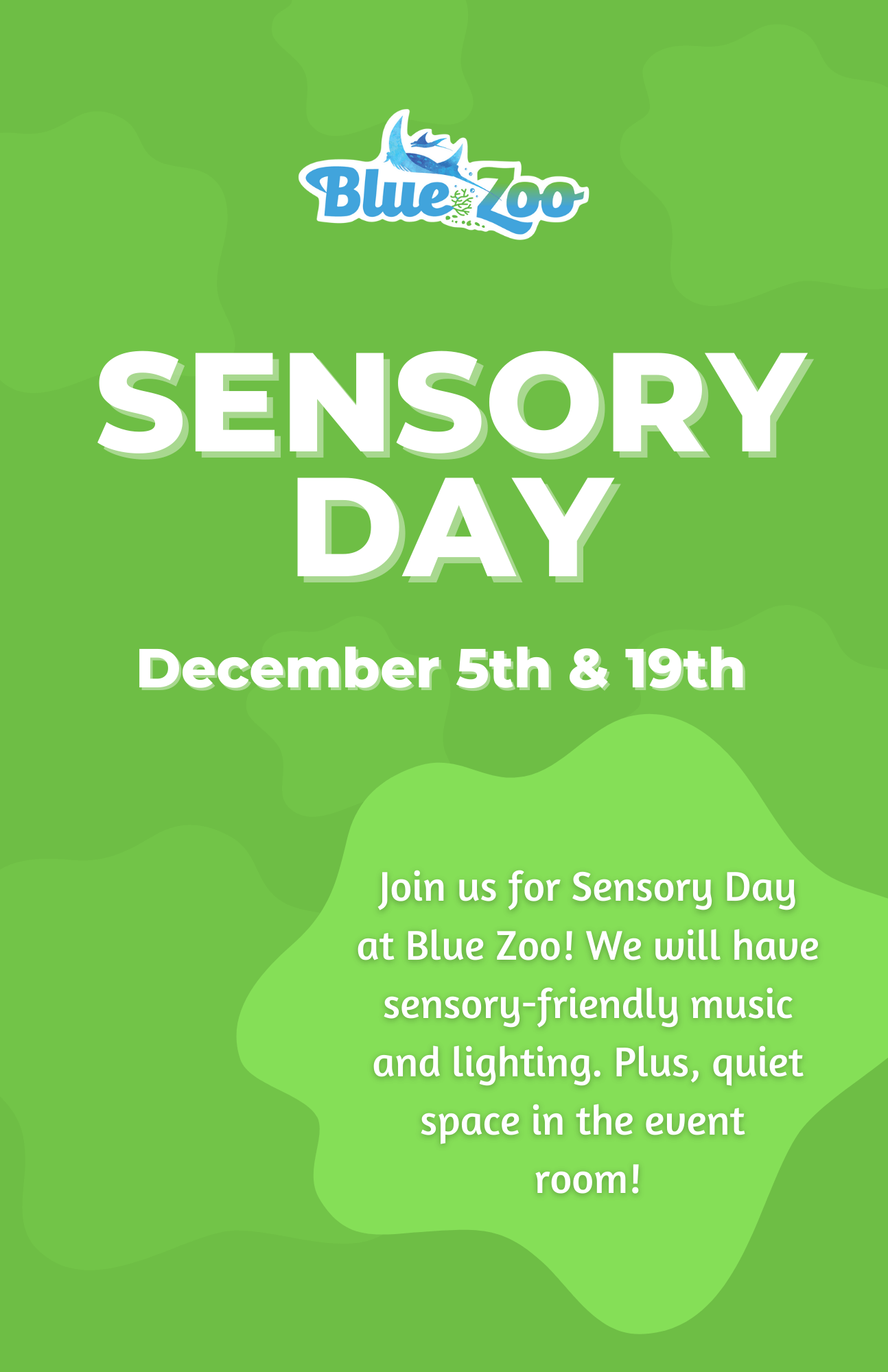 Blue Zoo

SENSORY DAY

December 5th & 19th

Join us for Sensory Day at Blue Zoo! We will have sensory-friendly music and lighting. Plus, quiet space in the event room!